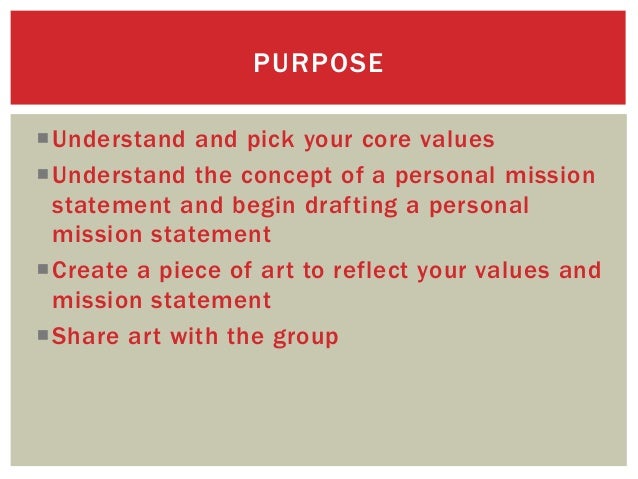 PURPOSE

- Understand and pick your core values
- Understand the concept of a personal mission statement and begin drafting a personal mission statement
- Create a piece of art to reflect your values and mission statement
- Share art with the group